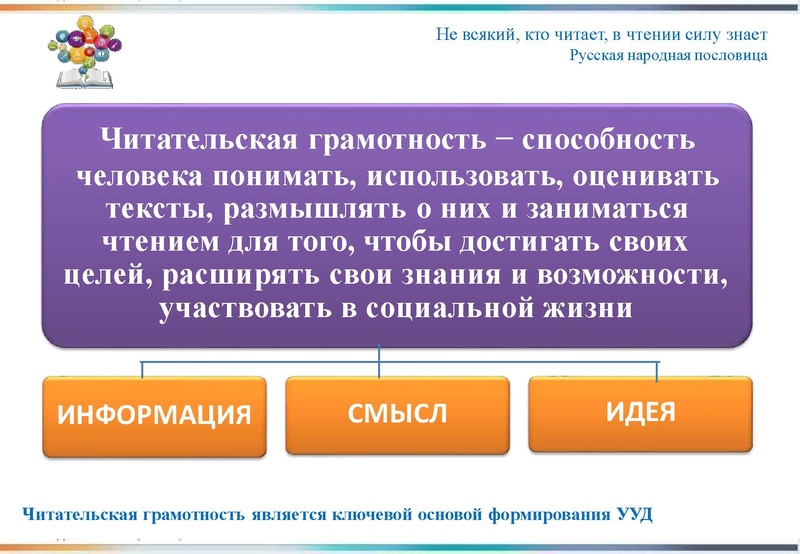 Не всякий, кто читает, в чтении силу знает
Русская народная пословица

Читательская грамотность − способность человека понимать, использовать, оценивать тексты, размышлять о них и заниматься чтением для того, чтобы достигать своих целей, расширять свои знания и возможности, участвовать в социальной жизни

ИНФОРМАЦИЯ

СМЫСЛ

ИДЕЯ

Читательская грамотность является ключевой основой формирования УУД